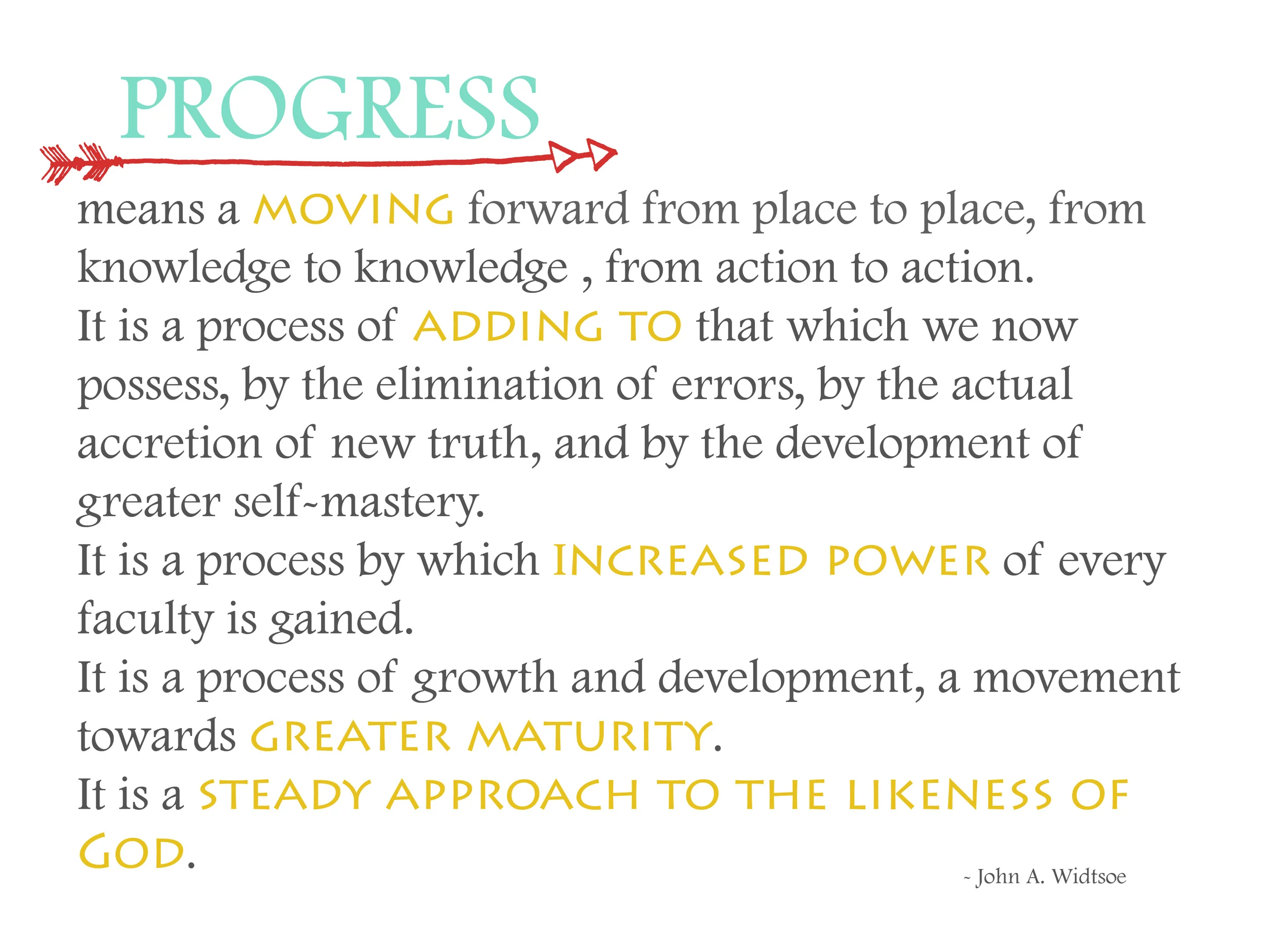 PROGRESS

means a MOVING forward from place to place, from knowledge to knowledge , from action to action.
It is a process of ADDING TO that which we now possess, by the elimination of errors, by the actual accretion of new truth, and by the development of greater self-mastery.
It is a process by which INCREASED POWER of every faculty is gained.
It is a process of growth and development, a movement towards GREATER MATURITY.
It is a STEADY APPROACH TO THE LIKENESS OF GOD.

~ John A. Widtsoe